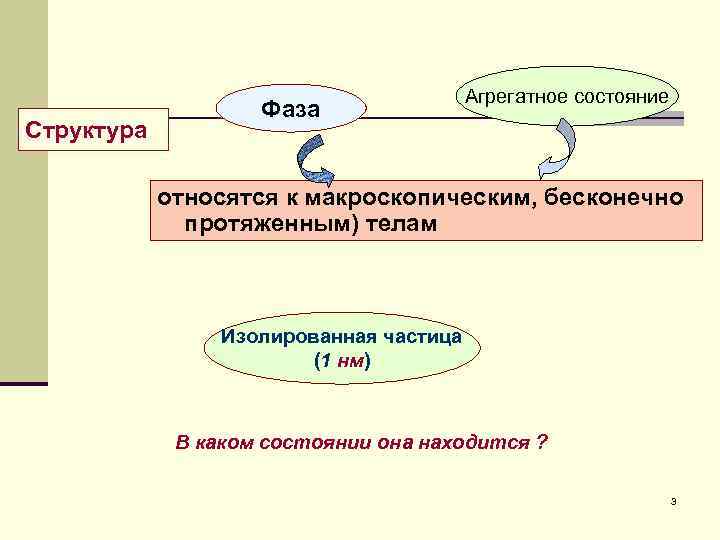 Структура

Фаза

Агрегатное состояние

относятся к макроскопическим, бесконечно протяженным) телам

Изолированная частица
(1 нм)

В каком состоянии она находится ?

3